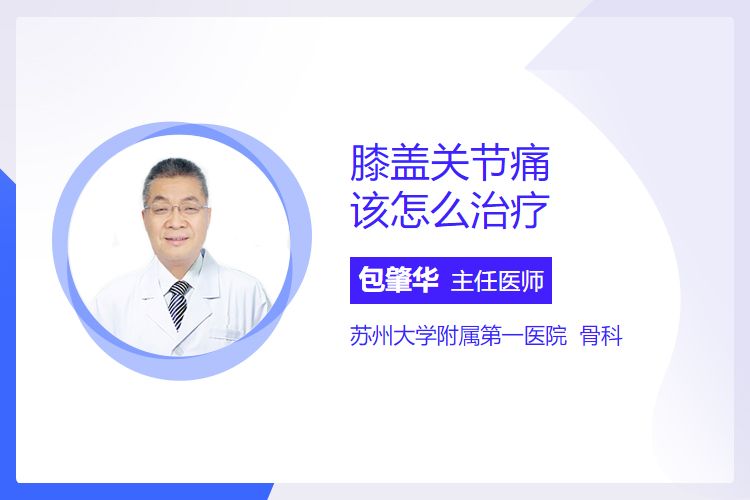 膝盖关节痛
该怎么治疗

包肇华 主任医师

苏州大学附属第一医院 骨科